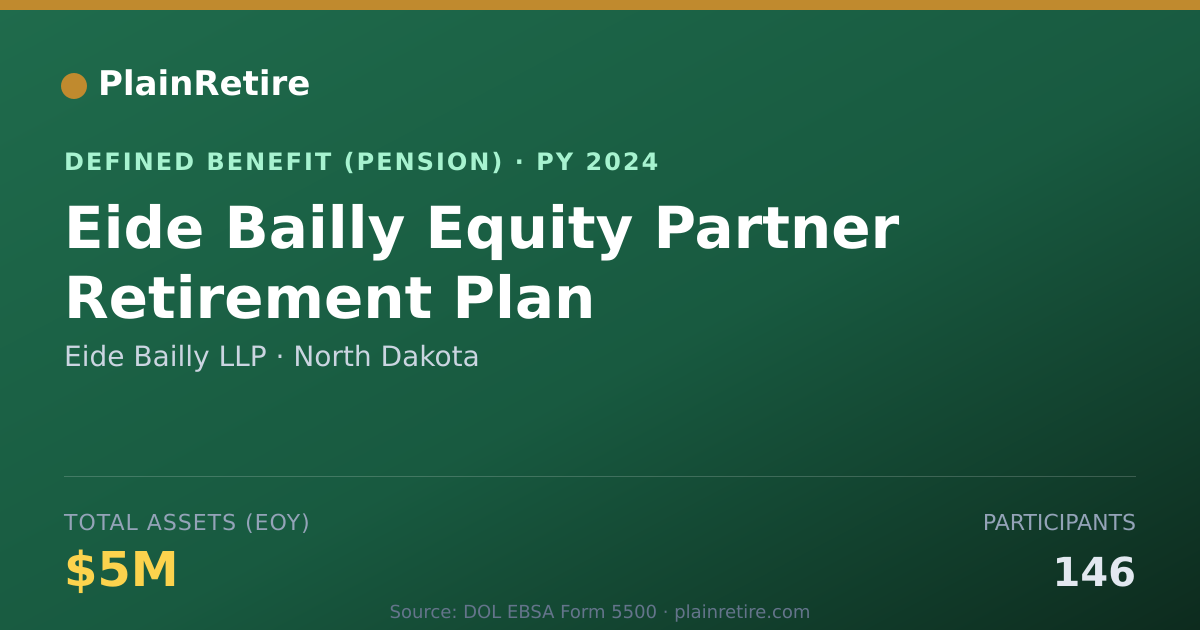 PlainRetire

DEFINED BENEFIT (PENSION) · PY 2024

Eide Bailly Equity Partner Retirement Plan

Eide Bailly LLP · North Dakota

TOTAL ASSETS (EOY)

$5M

PARTICIPANTS

146

Source: DOL EBSA Form 5500 · plainretire.com